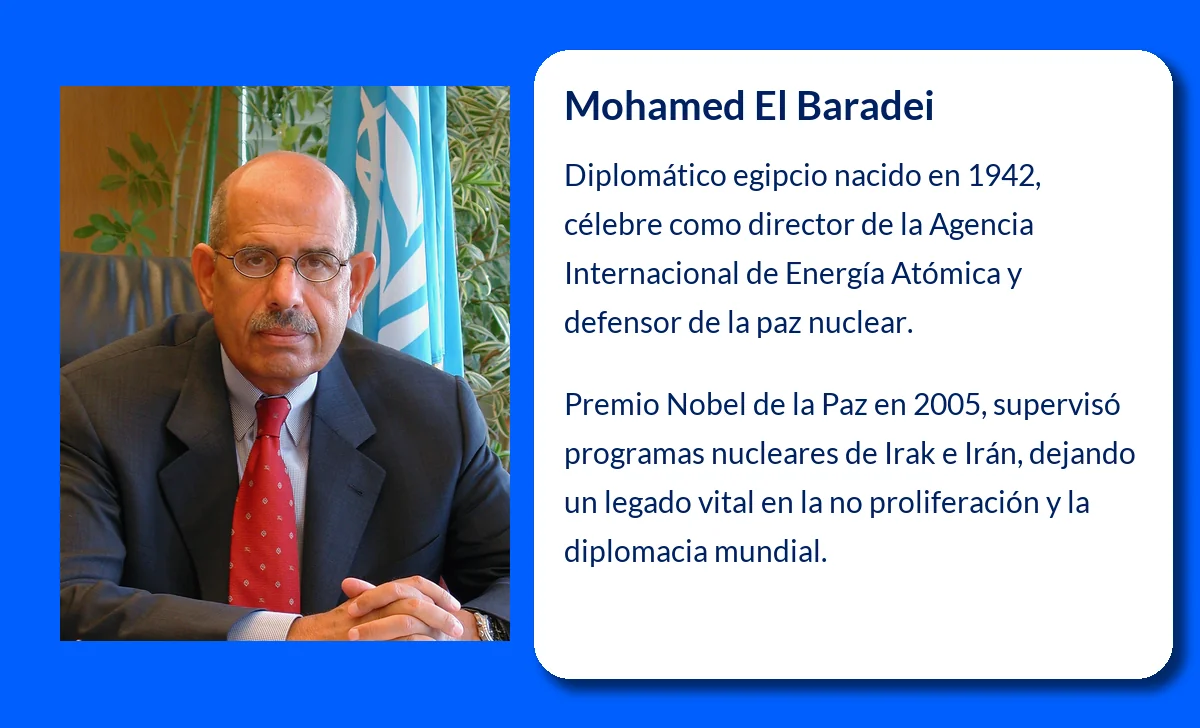 Mohamed El Baradei

Diplomático egipcio nacido en 1942, célebre como director de la Agencia Internacional de Energía Atómica y defensor de la paz nuclear.

Premio Nobel de la Paz en 2005, supervisó programas nucleares de Irak e Irán, dejando un legado vital en la no proliferación y la diplomacia mundial.